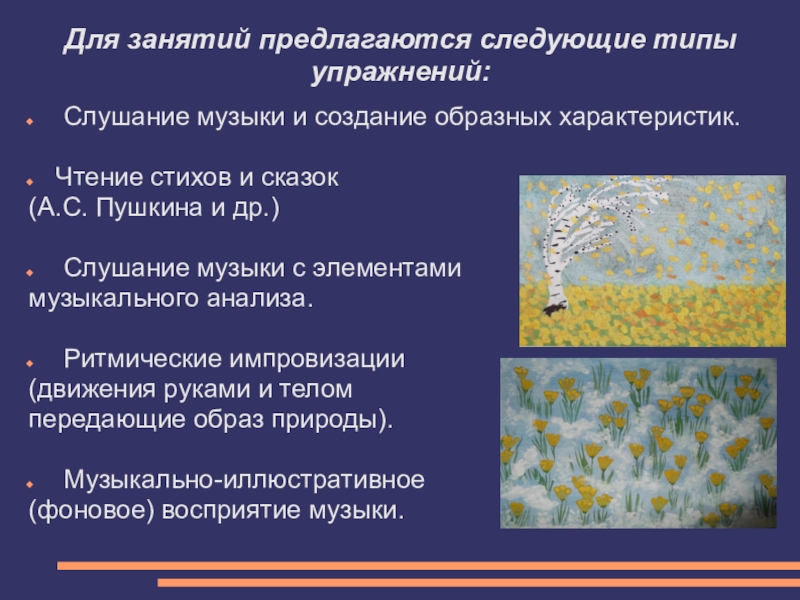 Для занятий предлагаются следующие типы упражнений:

Слушание музыки и создание образных характеристик.

Чтение стихов и сказок (А.С. Пушкина и др.)

Слушание музыки с элементами музыкального анализа.

Ритмические импровизации (движения руками и телом передающие образ природы).

Музыкально-иллюстративное (фоновое) восприятие музыки.